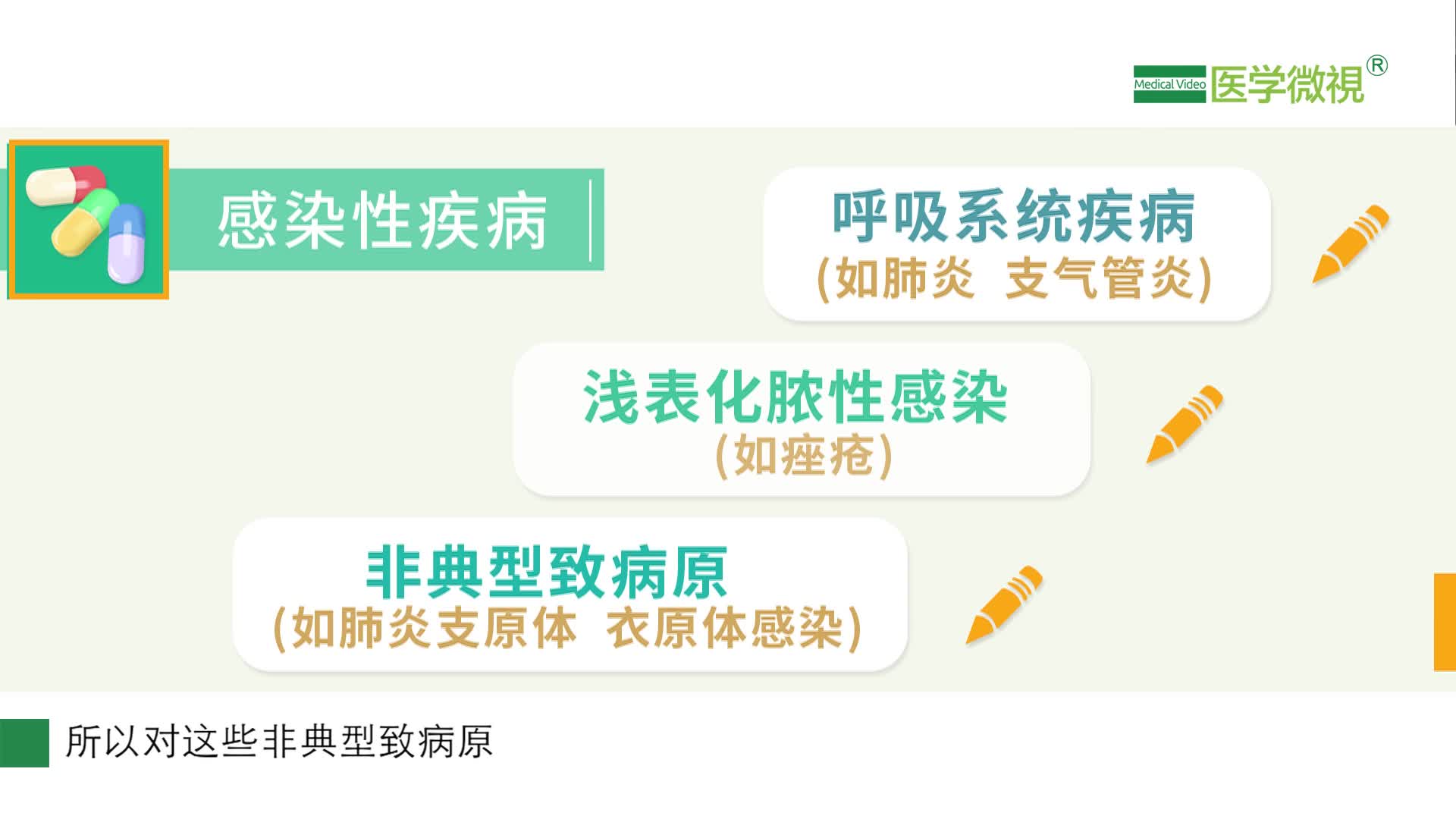 Medical Video 医学微視®

感染性疾病

呼吸系统疾病
(如肺炎 支气管炎)

浅表化脓性感染
(如痤疮)

非典型致病原
(如肺炎支原体 衣原体感染)

所以对这些非典型致病原